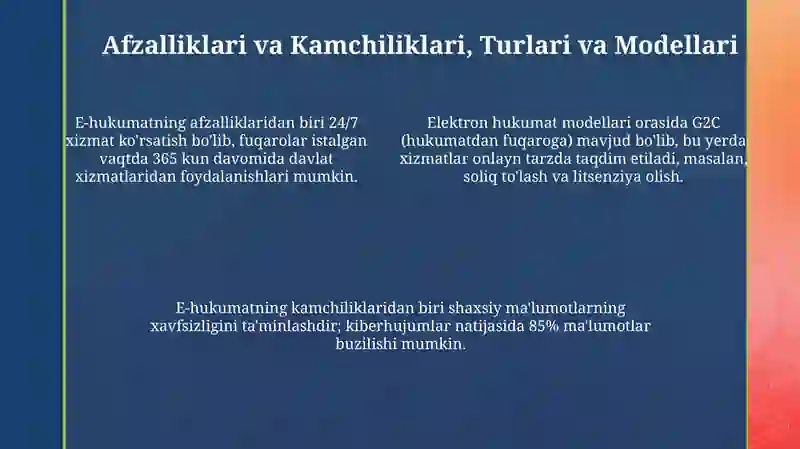 Afzalliklari va Kamchiliklari, Turlari va Modellari

E-hukumatning afzalliklaridan biri 24/7 xizmat ko'rsatish bo'lib, fuqarolar istalgan vaqtda 365 kun davomida davlat xizmatlaridan foydalanishlari mumkin.

Elektron hukumat modellari orasida G2C (hukumatdan fuqaroga) mavjud bo'lib, bu yerda xizmatlar onlayn tarzda taqdim etiladi, masalan, soliq to'lash va litsenziya olish.

E-hukumatning kamchiliklaridan biri shaxsiy ma'lumotlarning xavfsizligini ta'minlashdir; kiberhujumlar natijasida 85% ma'lumotlar buzilishi mumkin.